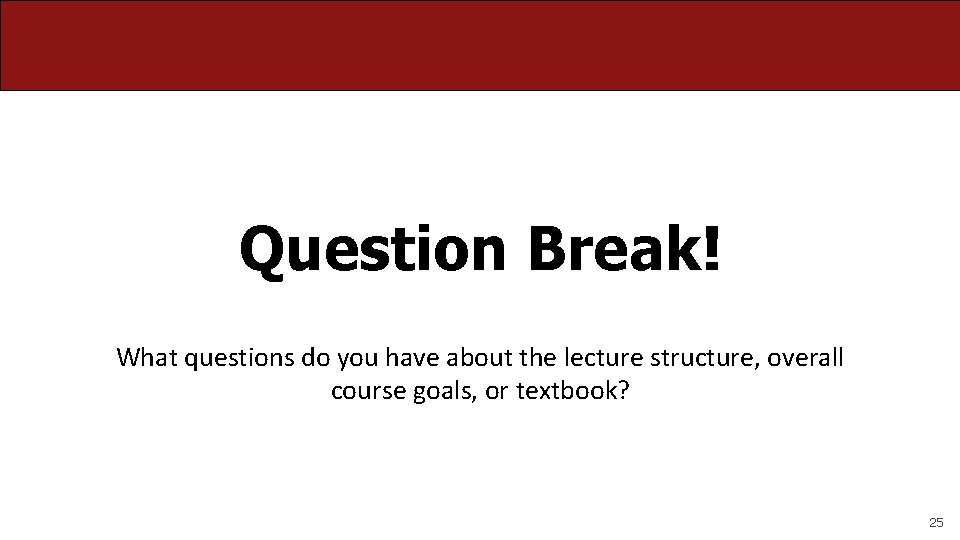 Question Break!

What questions do you have about the lecture structure, overall course goals, or textbook?

25